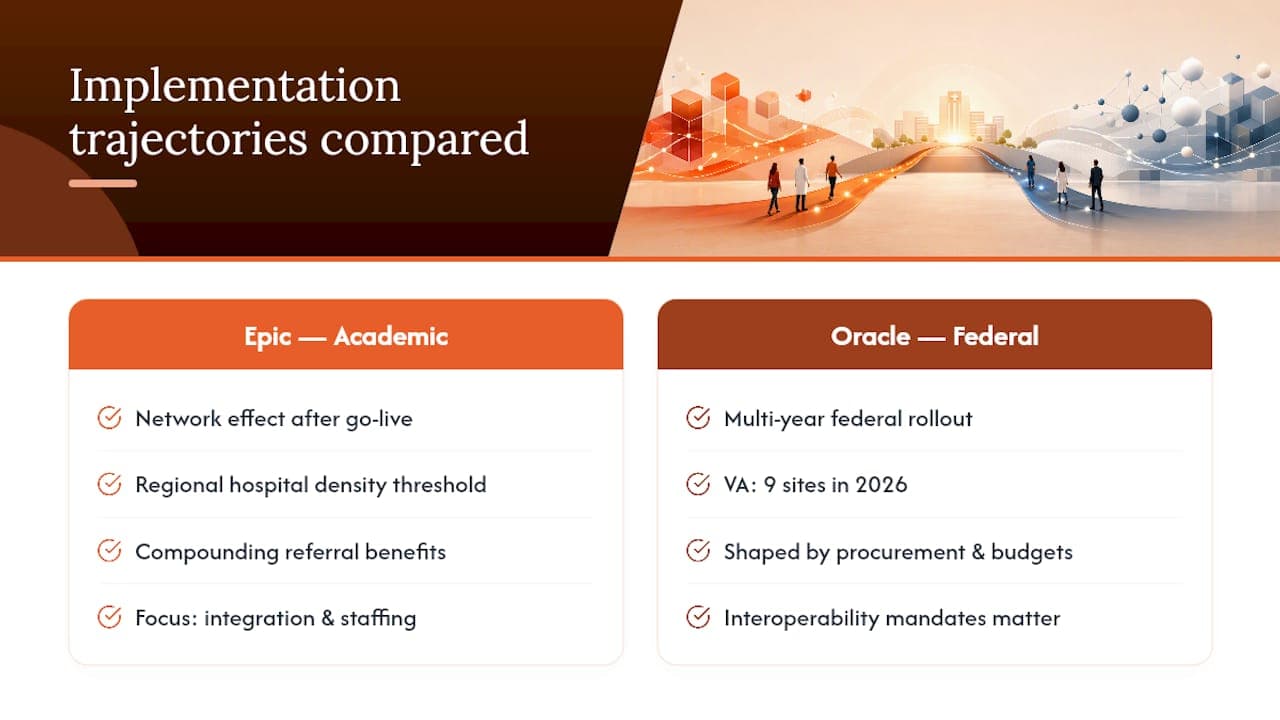 Implementation trajectories compared

Epic — Academic

Network effect after go-live

Regional hospital density threshold

Compounding referral benefits

Focus: integration & staffing

Oracle — Federal

Multi-year federal rollout

VA: 9 sites in 2026

Shaped by procurement & budgets

Interoperability mandates matter